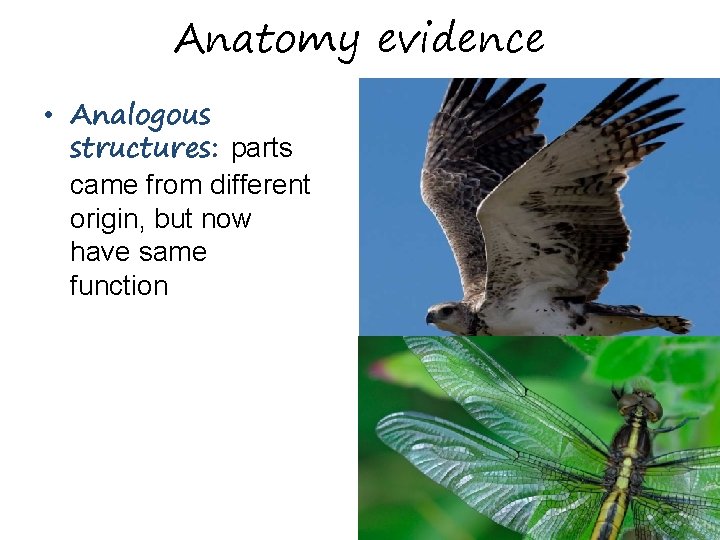 Anatomy evidence

• Analogous structures: parts came from different origin, but now have same function